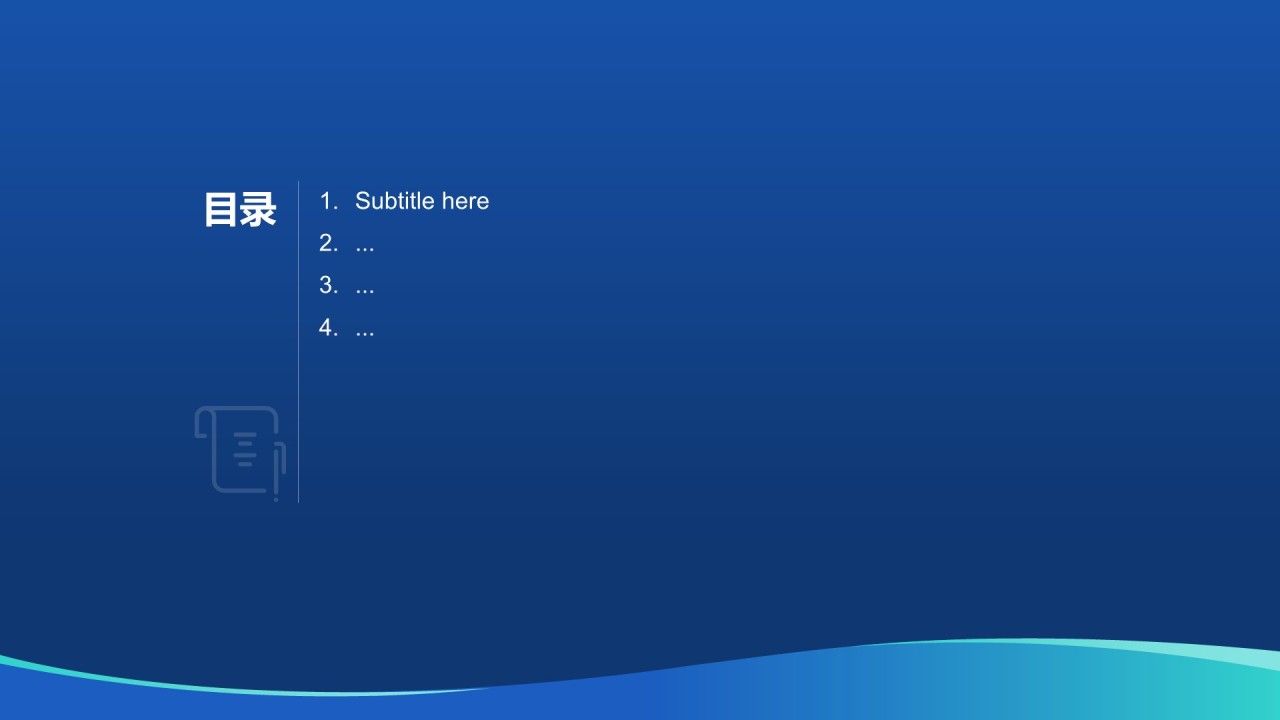 目录

1. Subtitle here
2. ...
3. ...
4. ...